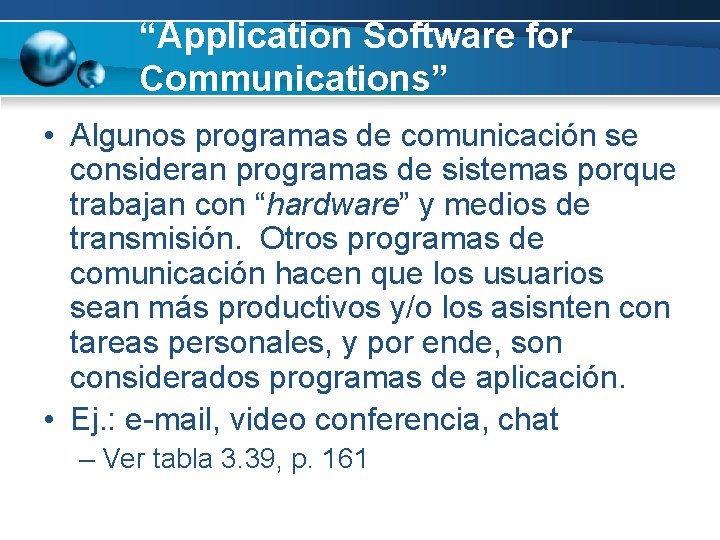 “Application Software for Communications”

• Algunos programas de comunicación se consideran programas de sistemas porque trabajan con “hardware” y medios de transmisión. Otros programas de comunicación hacen que los usuarios sean más productivos y/o los asisnten con tareas personales, y por ende, son considerados programas de aplicación.

• Ej.: e-mail, video conferencia, chat

– Ver tabla 3.39, p. 161